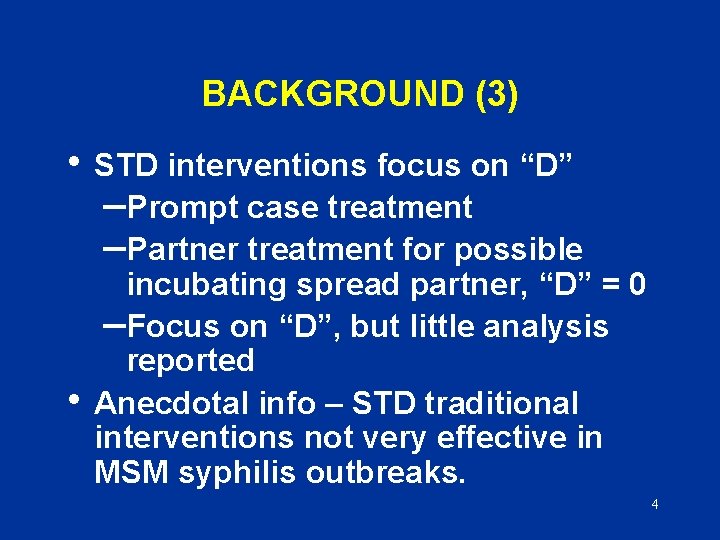 BACKGROUND (3)

• STD interventions focus on “D”
–Prompt case treatment
–Partner treatment for possible incubating spread partner, “D” = 0
–Focus on “D”, but little analysis reported
• Anecdotal info – STD traditional interventions not very effective in MSM syphilis outbreaks.

4